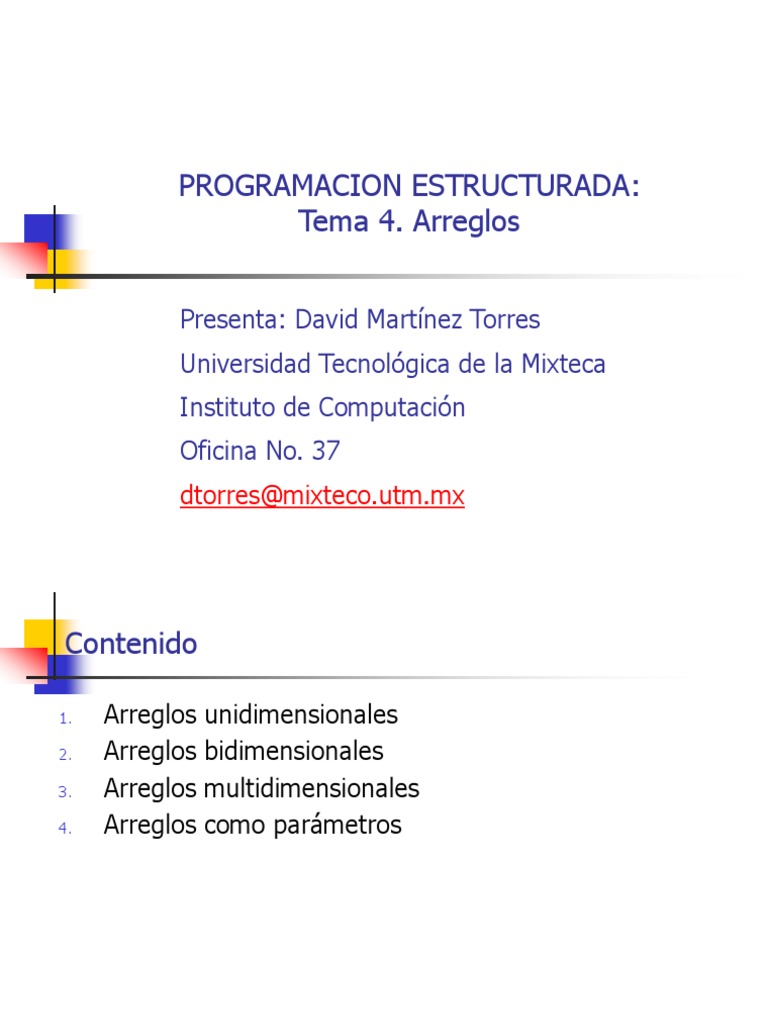 PROGRAMACION ESTRUCTURADA:
Tema 4. Arreglos

Presenta: David Martínez Torres

Universidad Tecnológica de la Mixteca

Instituto de Computación

Oficina No. 37

dtorres@mixteco.utm.mx

Contenido

1. Arreglos unidimensionales
2. Arreglos bidimensionales
3. Arreglos multidimensionales
4. Arreglos como parámetros